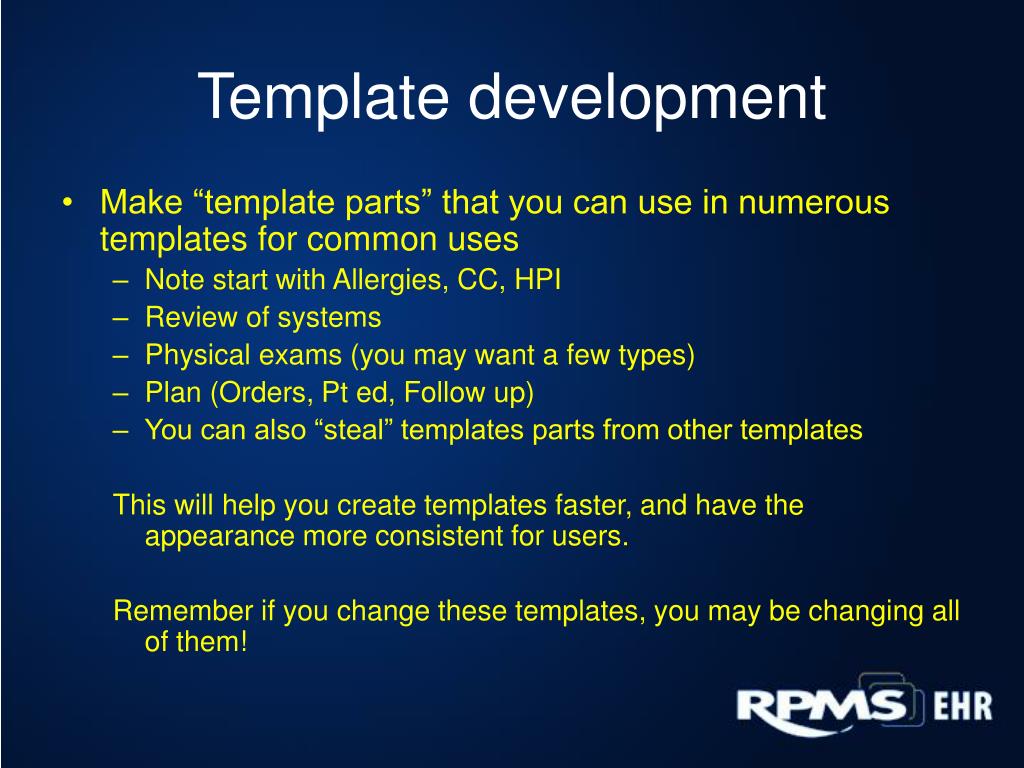 Template development

• Make “template parts” that you can use in numerous templates for common uses
– Note start with Allergies, CC, HPI
– Review of systems
– Physical exams (you may want a few types)
– Plan (Orders, Pt ed, Follow up)
– You can also “steal” templates parts from other templates

This will help you create templates faster, and have the appearance more consistent for users.

Remember if you change these templates, you may be changing all of them!

RPMS EHR